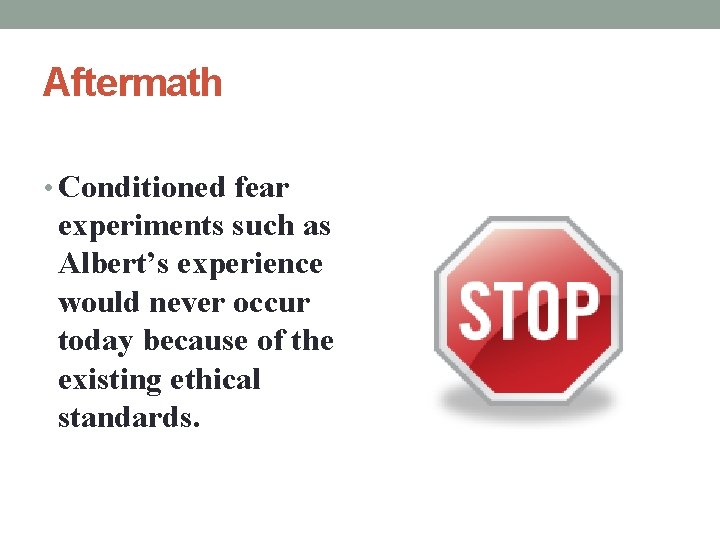 Aftermath

• Conditioned fear experiments such as Albert’s experience would never occur today because of the existing ethical standards.

STOP